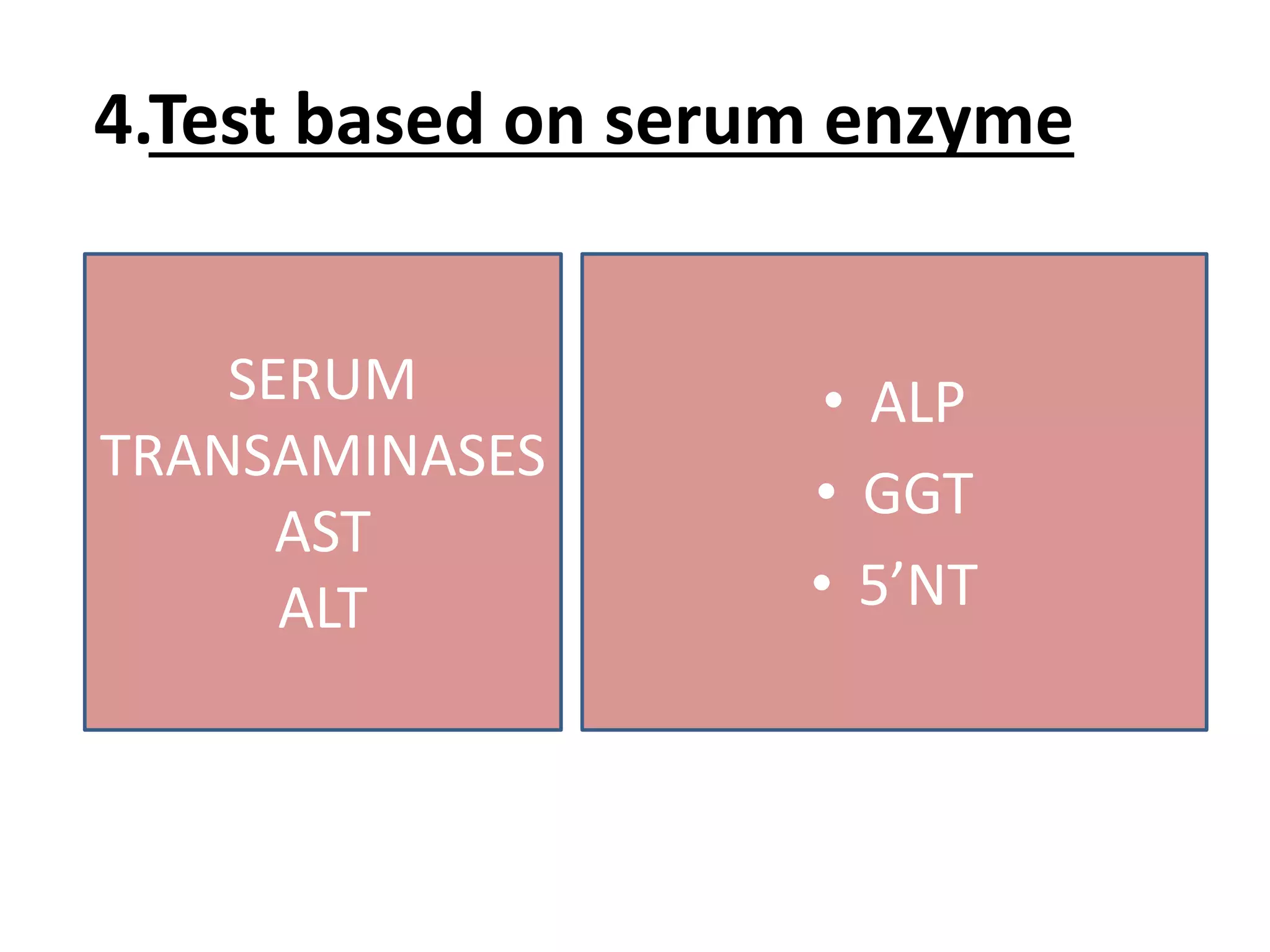 4.Test based on serum enzyme

SERUM TRANSAMINASES
AST
ALT

• ALP
• GGT
• 5’NT